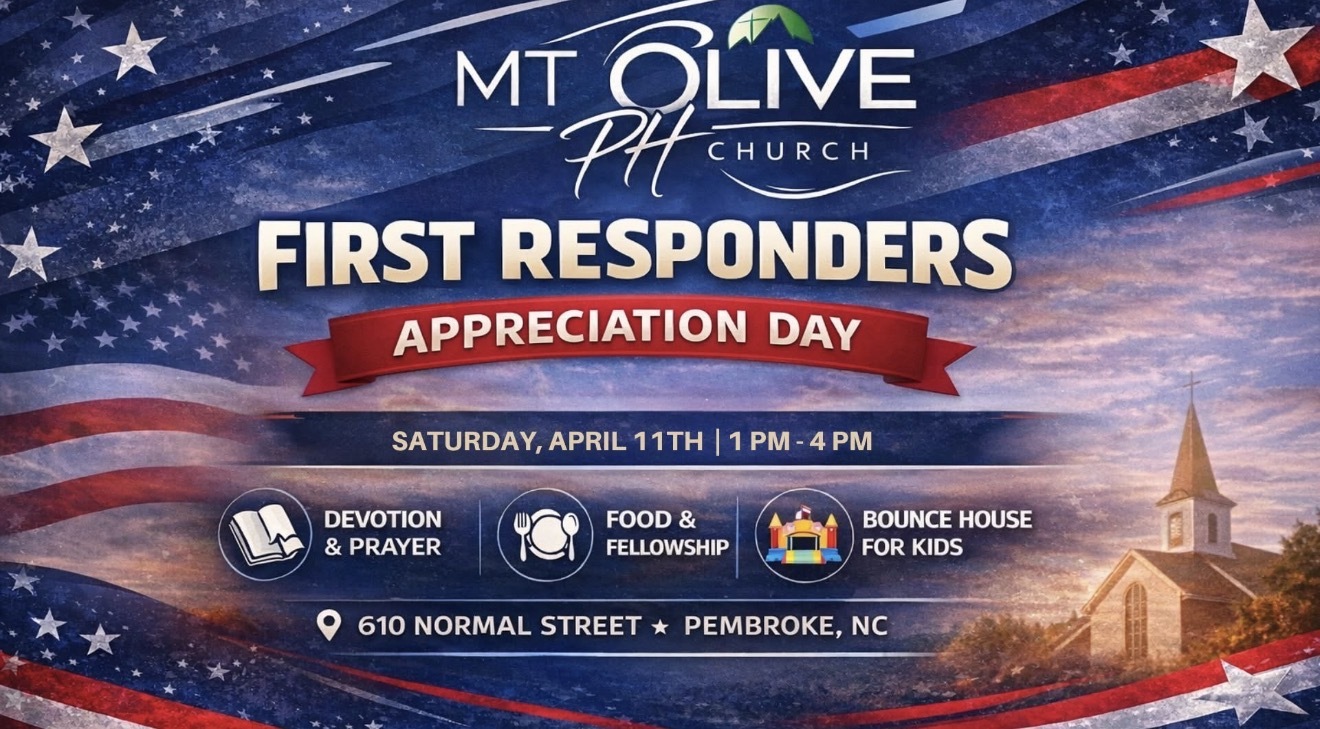 MT OLIVE
PH CHURCH

FIRST RESPONDERS

APPRECIATION DAY

SATURDAY, APRIL 11TH | 1 PM - 4 PM

DEVOTION & PRAYER

FOOD & FELLOWSHIP

BOUNCE HOUSE FOR KIDS

610 NORMAL STREET ★ PEMBROKE, NC